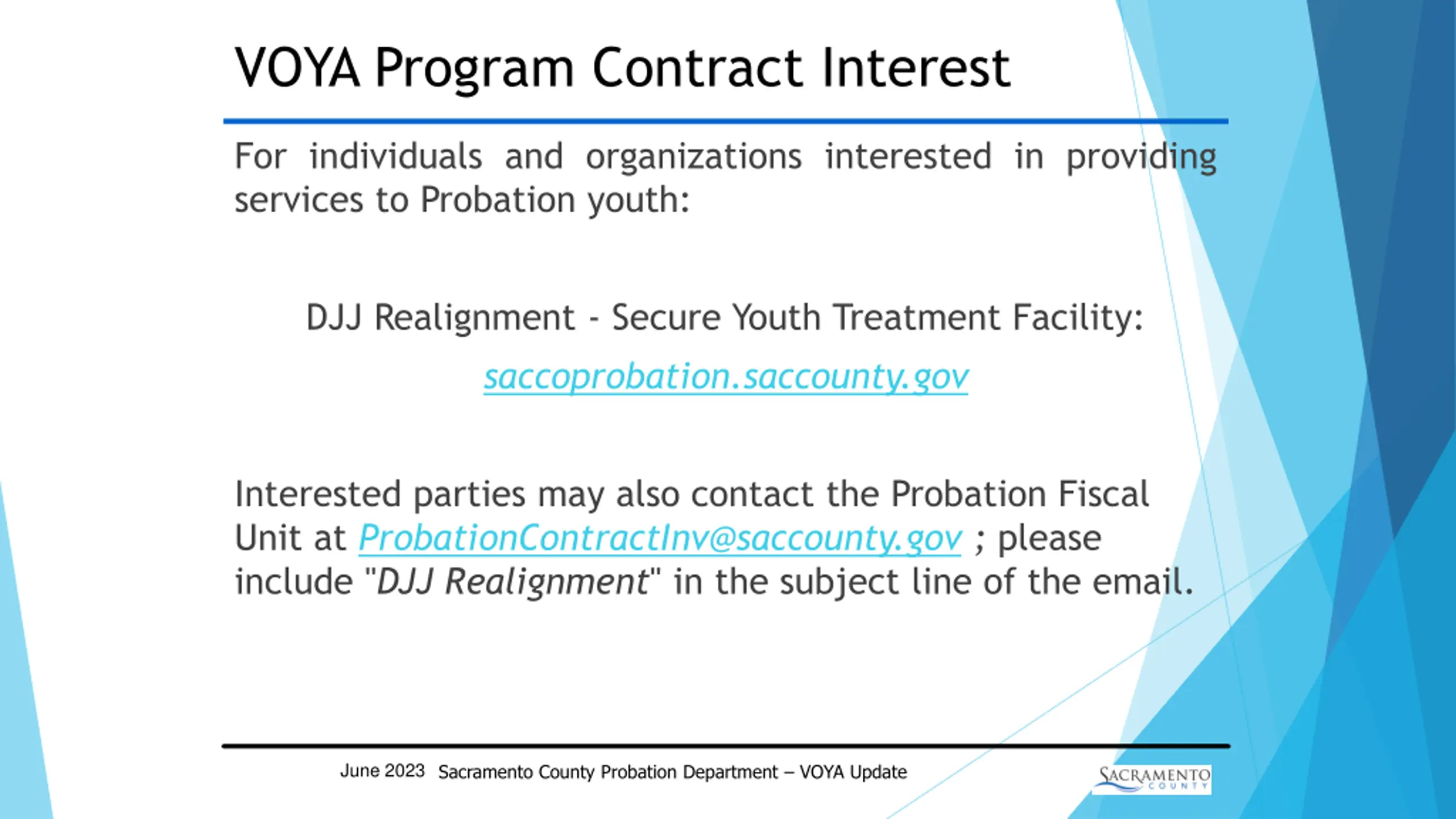 VOYA Program Contract Interest

For individuals and organizations interested in providing services to Probation youth:

DJJ Realignment - Secure Youth Treatment Facility:

saccoprobation.saccounty.gov

Interested parties may also contact the Probation Fiscal Unit at ProbationContractInv@saccounty.gov ; please include "DJJ Realignment" in the subject line of the email.

June 2023 Sacramento County Probation Department – VOYA Update

SACRAMENTO COUNTY